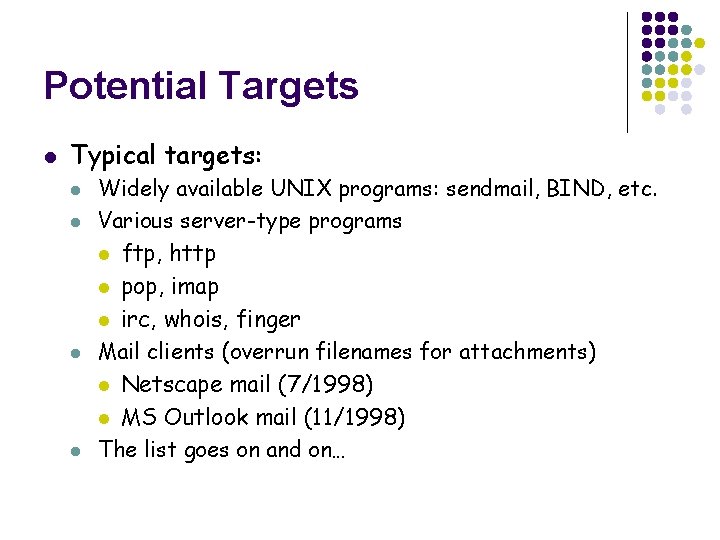 Potential Targets

- Typical targets:
  - Widely available UNIX programs: sendmail, BIND, etc.
  - Various server-type programs
    - ftp, http
    - pop, imap
    - irc, whois, finger
  - Mail clients (overrun filenames for attachments)
    - Netscape mail (7/1998)
    - MS Outlook mail (11/1998)
  - The list goes on and on…